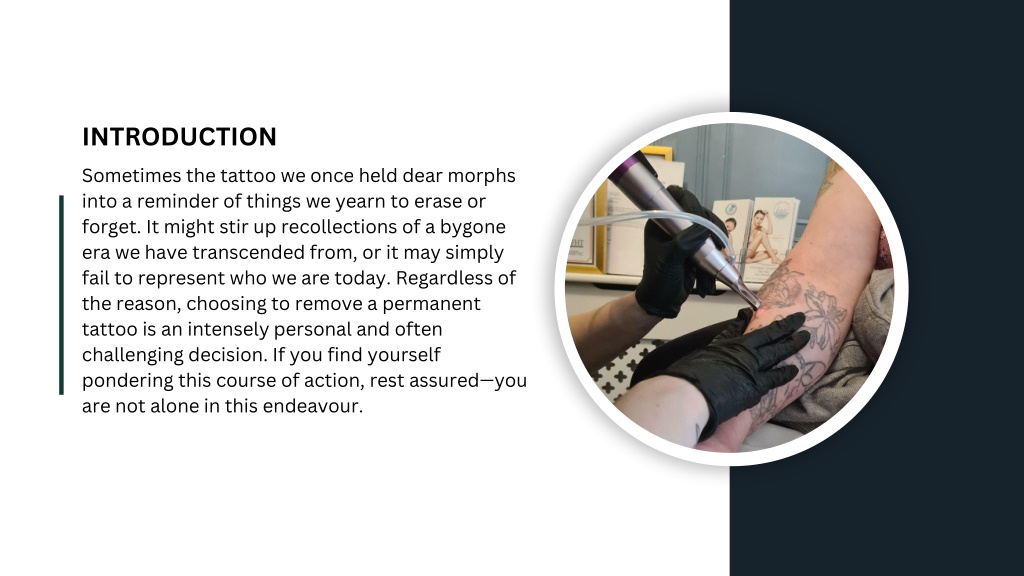 INTRODUCTION

Sometimes the tattoo we once held dear morphs into a reminder of things we yearn to erase or forget. It might stir up recollections of a bygone era we have transcended from, or it may simply fail to represent who we are today. Regardless of the reason, choosing to remove a permanent tattoo is an intensely personal and often challenging decision. If you find yourself pondering this course of action, rest assured—you are not alone in this endeavour.